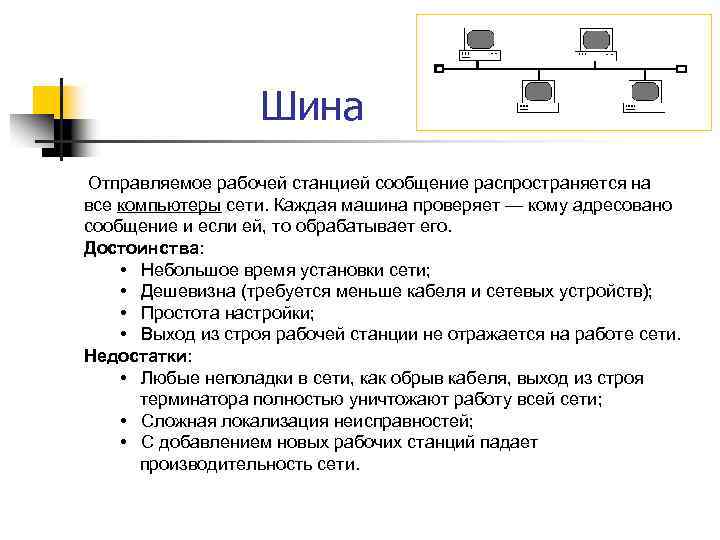 Шина

Отправляемое рабочей станцией сообщение распространяется на все компьютеры сети. Каждая машина проверяет — кому адресовано сообщение и если ей, то обрабатывает его.

Достоинства:
• Небольшое время установки сети;
• Дешевизна (требуется меньше кабеля и сетевых устройств);
• Простота настройки;
• Выход из строя рабочей станции не отражается на работе сети.

Недостатки:
• Любые неполадки в сети, как обрыв кабеля, выход из строя терминатора полностью уничтожают работу всей сети;
• Сложная локализация неисправностей;
• С добавлением новых рабочих станций падает производительность сети.